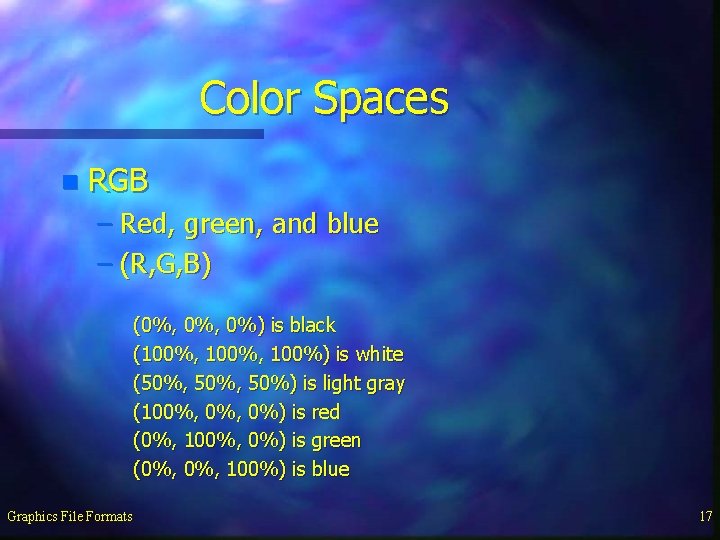 Color Spaces

RGB
– Red, green, and blue
– (R,G,B)

(0%, 0%, 0%) is black
(100%, 100%, 100%) is white
(50%, 50%, 50%) is light gray
(100%, 0%, 0%) is red
(0%, 100%, 0%) is green
(0%, 0%, 100%) is blue

Graphics File Formats

17